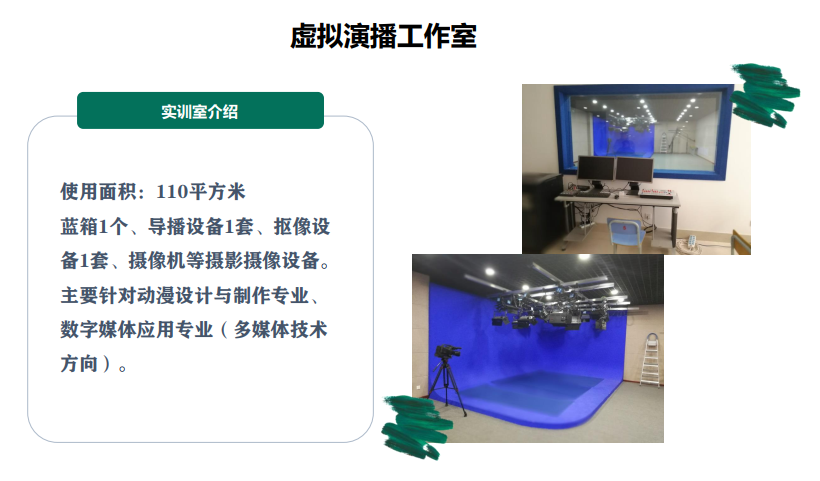 虚拟演播工作室

实训室介绍

使用面积：110平方米
蓝箱1个、导播设备1套、抠像设备1套、摄像机等摄影摄像设备。主要针对动漫设计与制作专业、数字媒体应用专业（多媒体技术方向）。